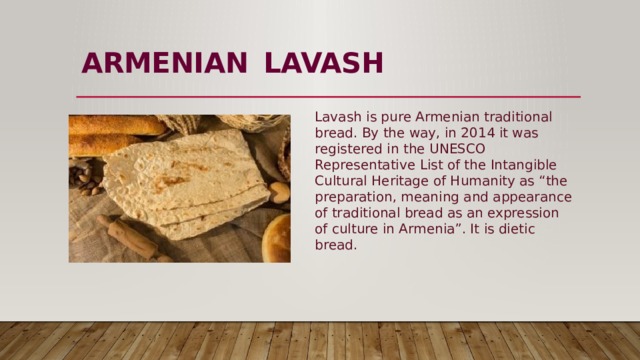 ARMENIAN LAVASH

Lavash is pure Armenian traditional bread. By the way, in 2014 it was registered in the UNESCO Representative List of the Intangible Cultural Heritage of Humanity as “the preparation, meaning and appearance of traditional bread as an expression of culture in Armenia”. It is dietic bread.